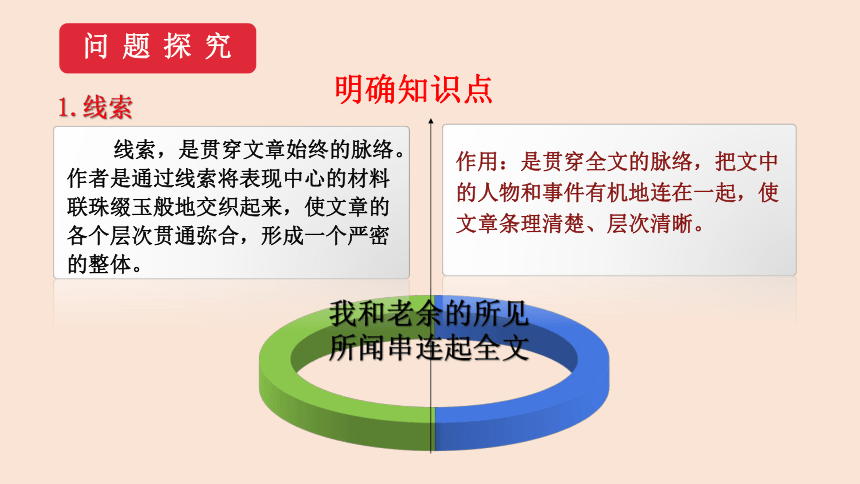 问题探究

明确知识点

1. 线索

线索，是贯穿文章始终的脉络。作者是通过线索将表现中心的材料联珠缀玉般地交织起来，使文章的各个层次贯通弥合，形成一个严密的整体。

作用：是贯穿全文的脉络，把文中的人物和事件有机地连在一起，使文章条理清楚、层次清晰。

我和老余的所见所闻串连起全文